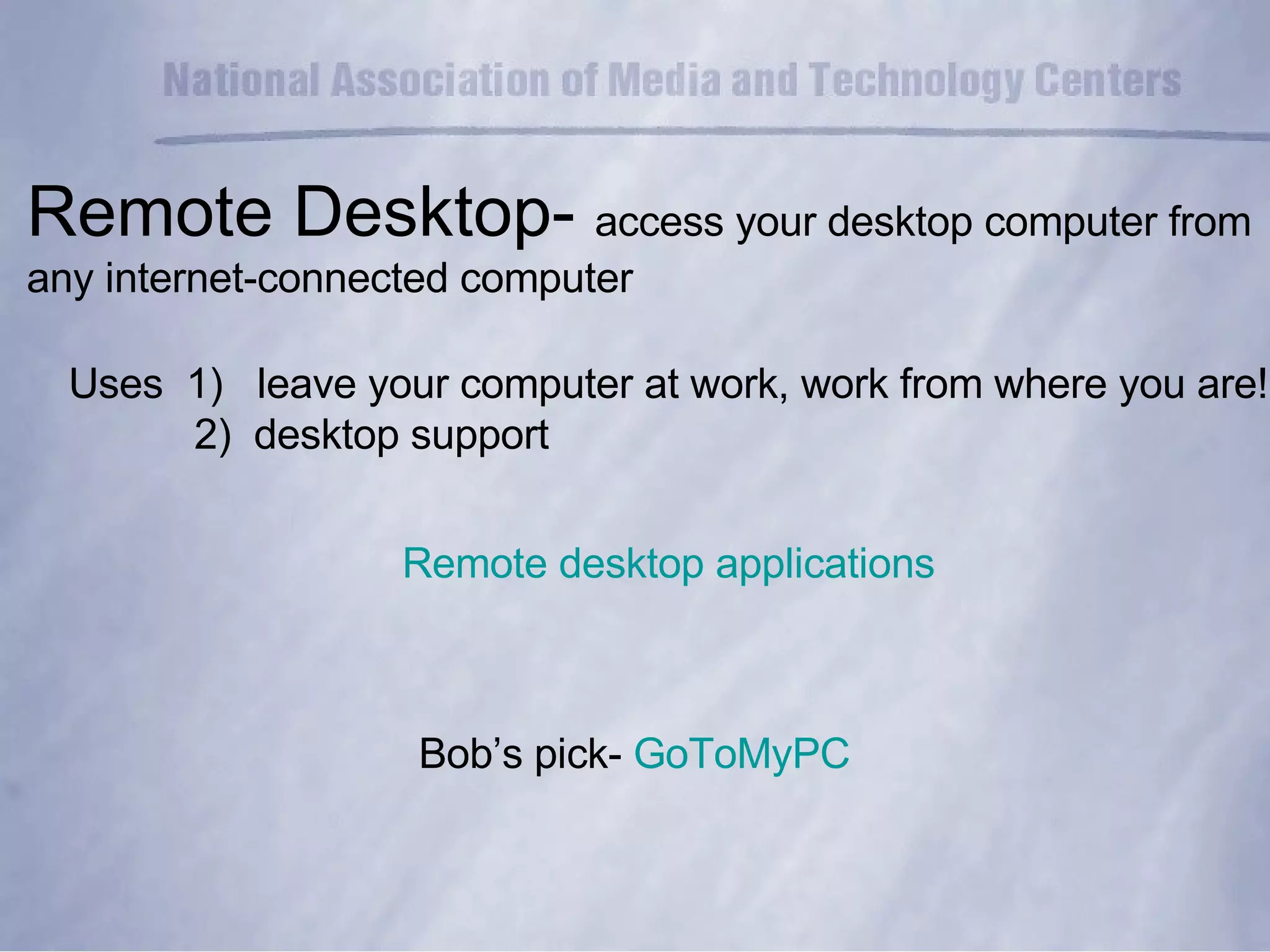 National Association of Media and Technology Centers

Remote Desktop- access your desktop computer from any internet-connected computer

Uses 1) leave your computer at work, work from where you are!
2) desktop support

Remote desktop applications

Bob’s pick- GoToMyPC